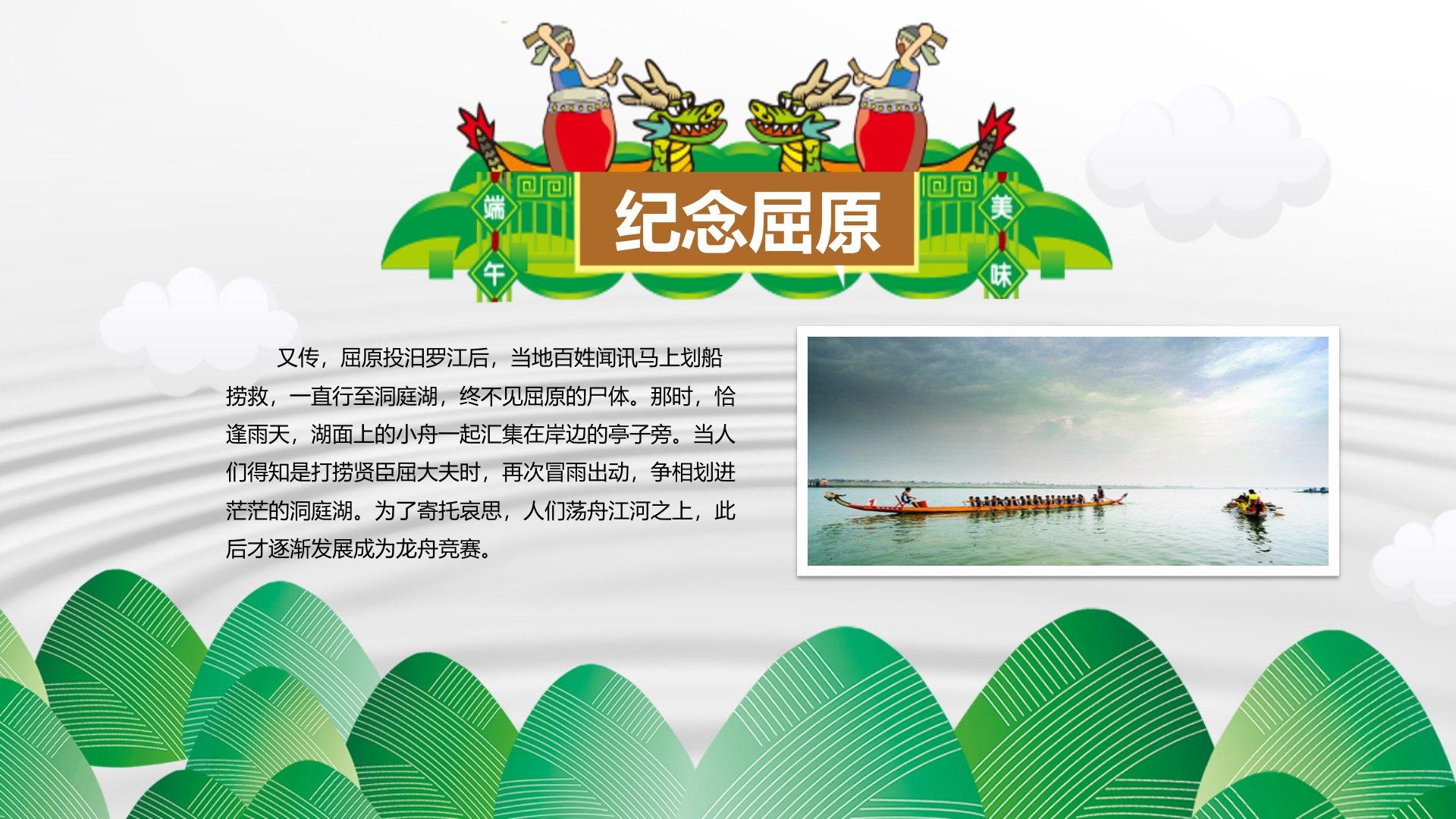 端午

纪念屈原

美味

又传，屈原投汨罗江后，当地百姓闻讯马上划船捞救，一直行至洞庭湖，终不见屈原的尸体。那时，恰逢雨天，湖面上的小舟一起汇集在岸边的亭子旁。当人们得知是打捞贤臣屈大夫时，再次冒雨出动，争相划进茫茫的洞庭湖。为了寄托哀思，人们荡舟江河之上，此后才逐渐发展成为龙舟竞赛。